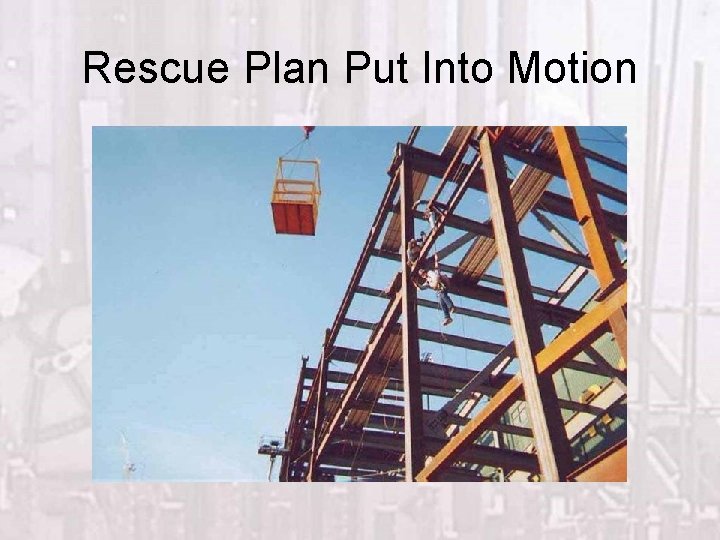 Rescue Plan Put Into Motion